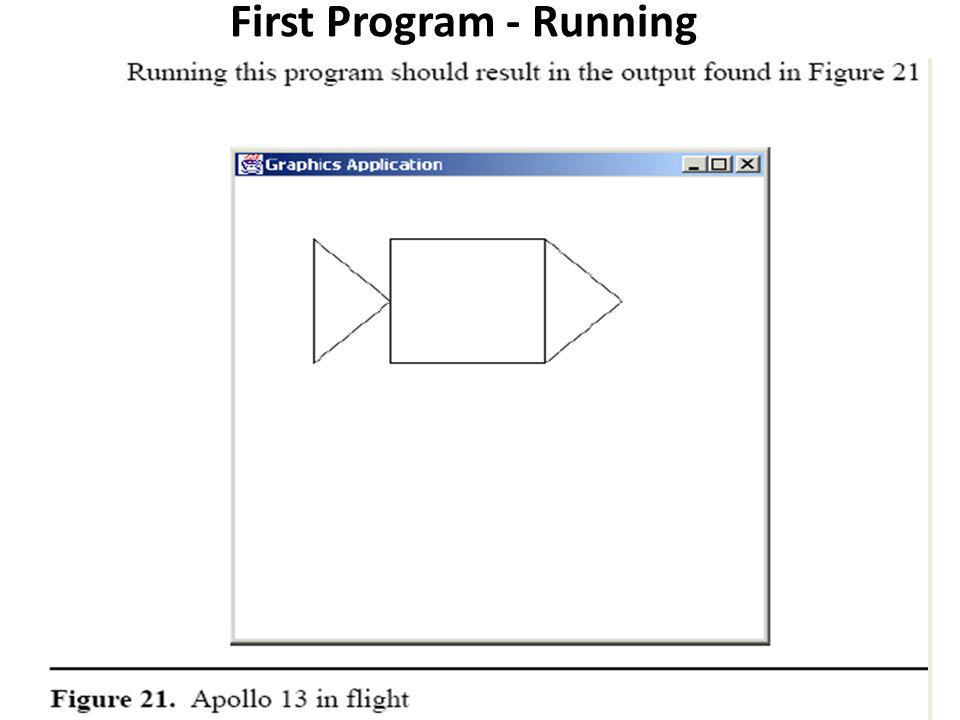 First Program - Running

Running this program should result in the output found in Figure 21

Graphics Application

Figure 21. Apollo 13 in flight